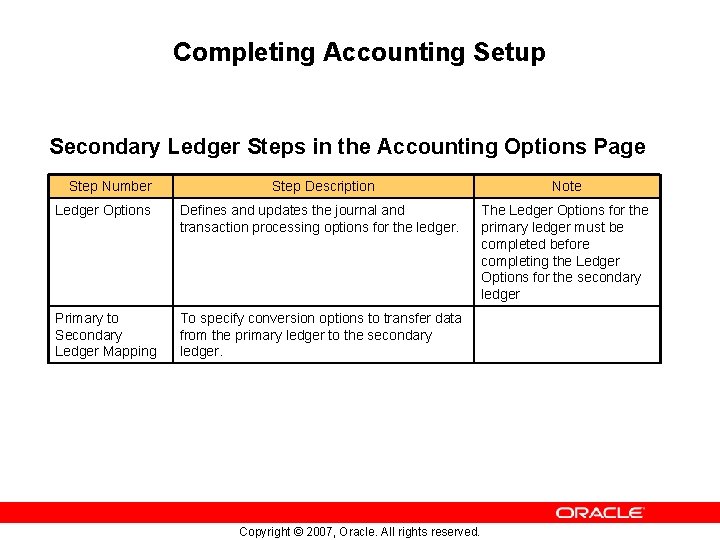 Completing Accounting Setup

Secondary Ledger Steps in the Accounting Options Page

| Step Number | Step Description | Note |
|---|---|---|
| Ledger Options | Defines and updates the journal and transaction processing options for the ledger. | The Ledger Options for the primary ledger must be completed before completing the Ledger Options for the secondary ledger |
| Primary to Secondary Ledger Mapping | To specify conversion options to transfer data from the primary ledger to the secondary ledger. | |

ORACLE

Copyright © 2007, Oracle. All rights reserved.